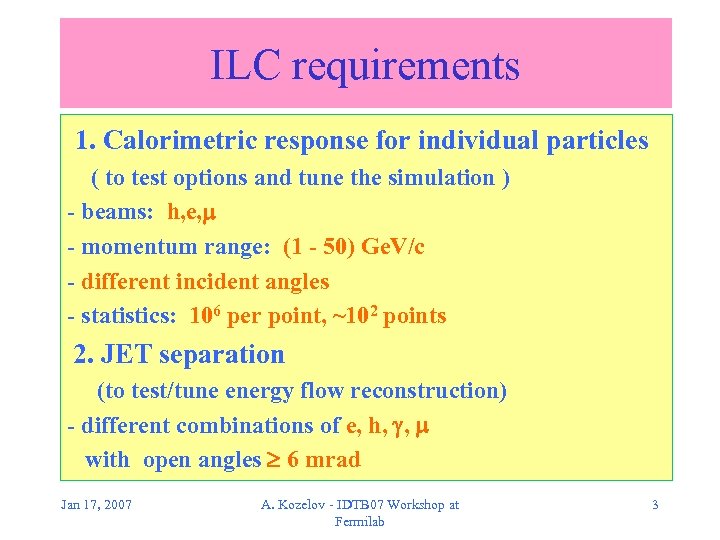 ILC requirements

1. Calorimetric response for individual particles
( to test options and tune the simulation )
- beams: h,e,$\mu$
- momentum range: (1 - 50) GeV/c
- different incident angles
- statistics: $10^6$ per point, ~$10^2$ points

2. JET separation
(to test/tune energy flow reconstruction)
- different combinations of e, h, $\gamma$, $\mu$
with open angles $\geq$ 6 mrad

Jan 17, 2007

A. Kozelov - IDTB07 Workshop at Fermilab

3